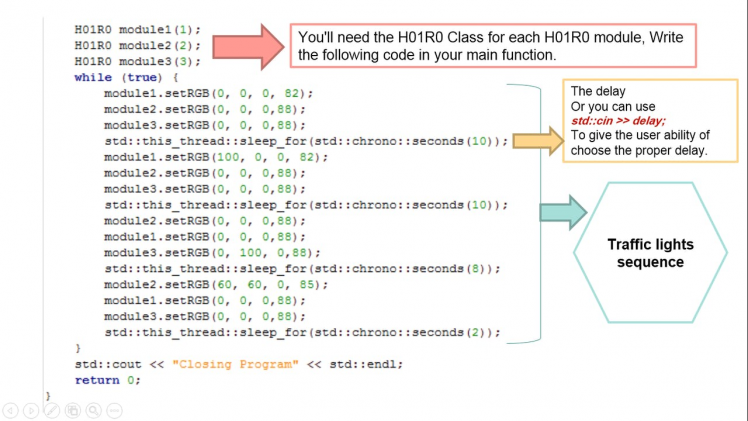 H01R0 module1(1);
H01R0 module2(2);
H01R0 module3(3);
while (true) {
module1.setRGB(0, 0, 0, 82);
module2.setRGB(0, 0, 0,88);
module3.setRGB(0, 0, 0,88);
std::this_thread::sleep_for(std::chrono::seconds(10));
module1.setRGB(100, 0, 0, 82);
module2.setRGB(0, 0, 0,88);
module3.setRGB(0, 0, 0,88);
std::this_thread::sleep_for(std::chrono::seconds(10));
module2.setRGB(0, 0, 0,88);
module1.setRGB(0, 0, 0,88);
module3.setRGB(0, 100, 0,88);
std::this_thread::sleep_for(std::chrono::seconds(8));
module2.setRGB(60, 60, 0, 85);
module1.setRGB(0, 0, 0,88);
module3.setRGB(0, 0, 0,88);
std::this_thread::sleep_for(std::chrono::seconds(2));
}
std::cout << "Closing Program" << std::endl;
return 0;
}

You'll need the H01R0 Class for each H01R0 module, Write the following code in your main function.

The delay
Or you can use
std::cin >> delay;
To give the user ability of choose the proper delay.

Traffic lights sequence